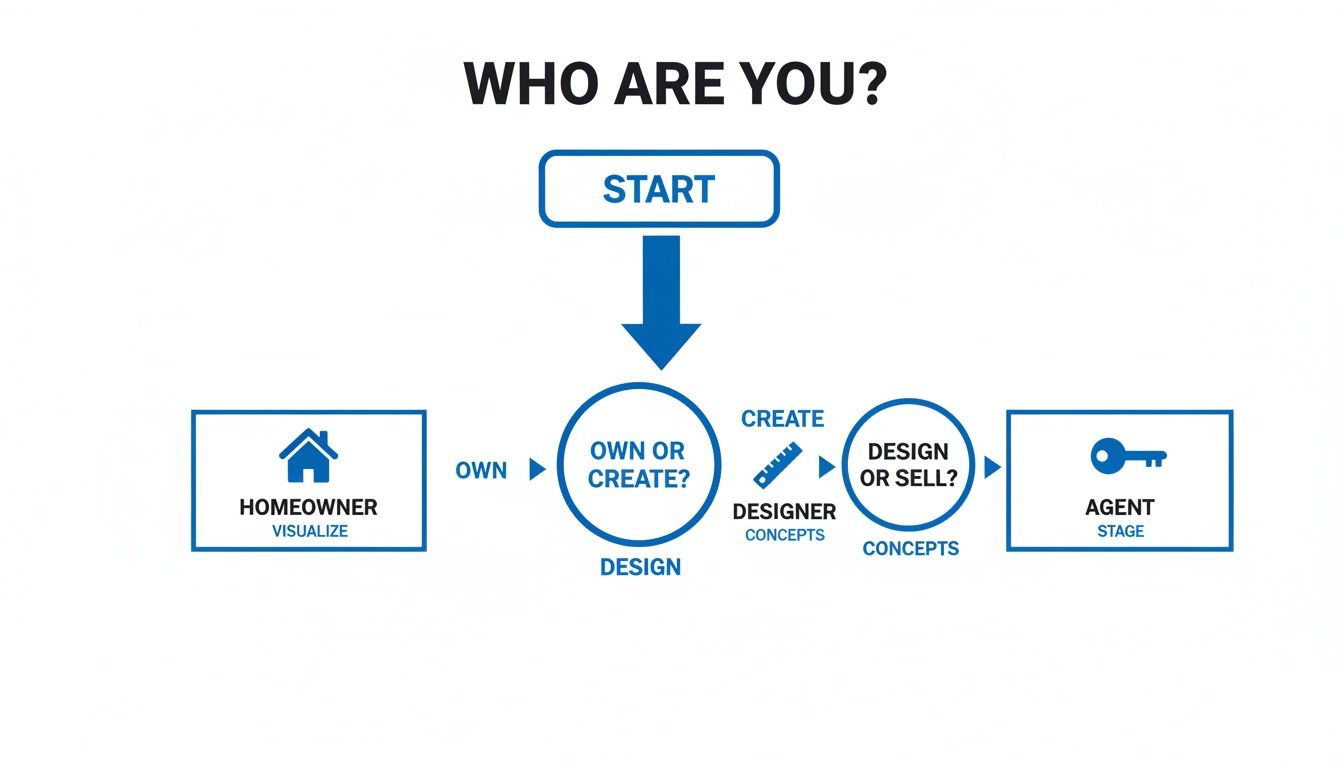 WHO ARE YOU?

START

HOMEOWNER
VISUALIZE

OWN

OWN OR CREATE?

DESIGN

CREATE

DESIGNER
CONCEPTS

DESIGN OR SELL?

CONCEPTS

AGENT
STAGE